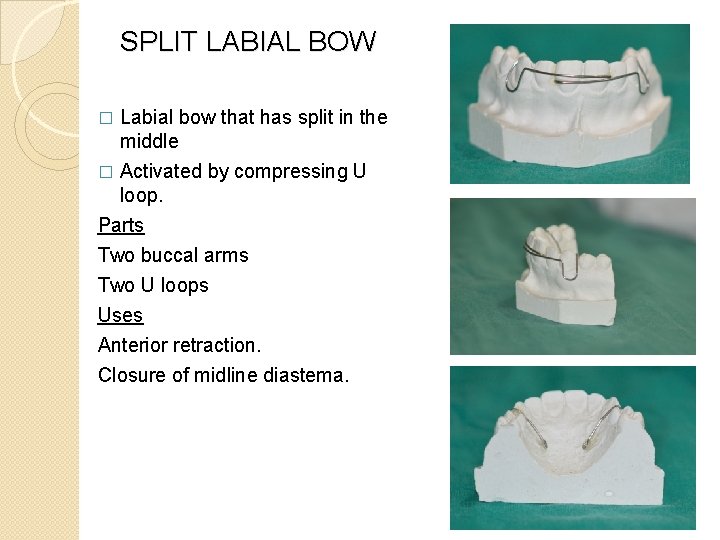 SPLIT LABIAL BOW

□ Labial bow that has split in the middle

□ Activated by compressing U loop.

Parts

Two buccal arms

Two U loops

Uses

Anterior retraction.

Closure of midline diastema.